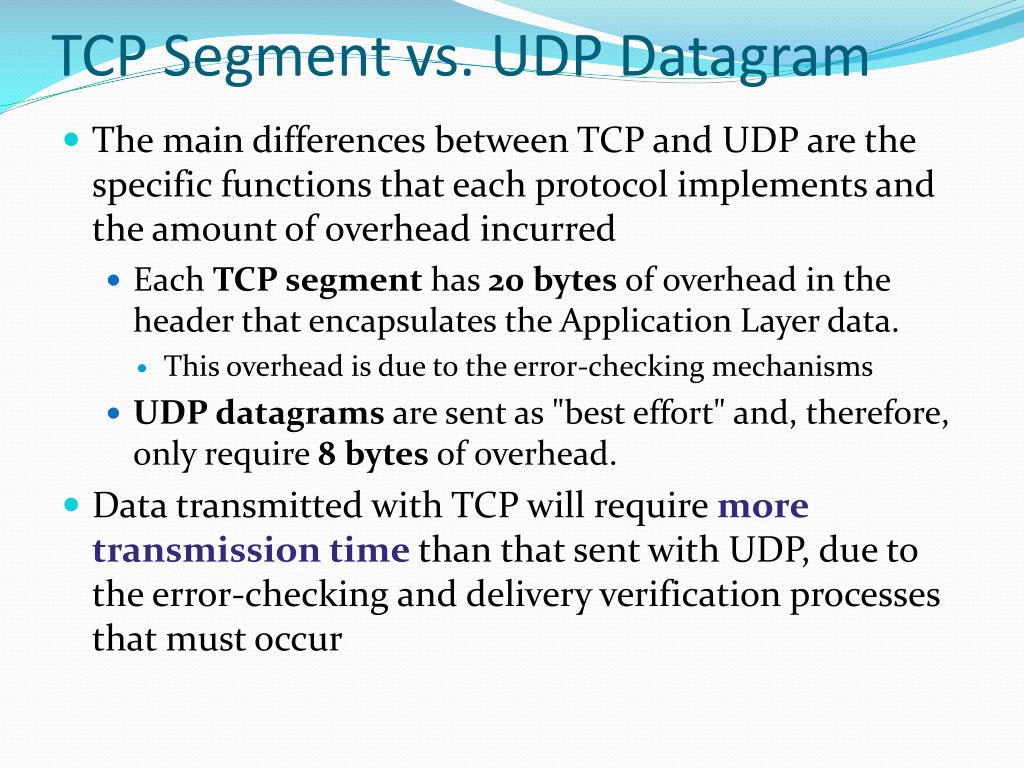 TCP Segment vs. UDP Datagram

The main differences between TCP and UDP are the specific functions that each protocol implements and the amount of overhead incurred

Each TCP segment has 20 bytes of overhead in the header that encapsulates the Application Layer data.

This overhead is due to the error-checking mechanisms

UDP datagrams are sent as "best effort" and, therefore, only require 8 bytes of overhead.

Data transmitted with TCP will require more transmission time than that sent with UDP, due to the error-checking and delivery verification processes that must occur